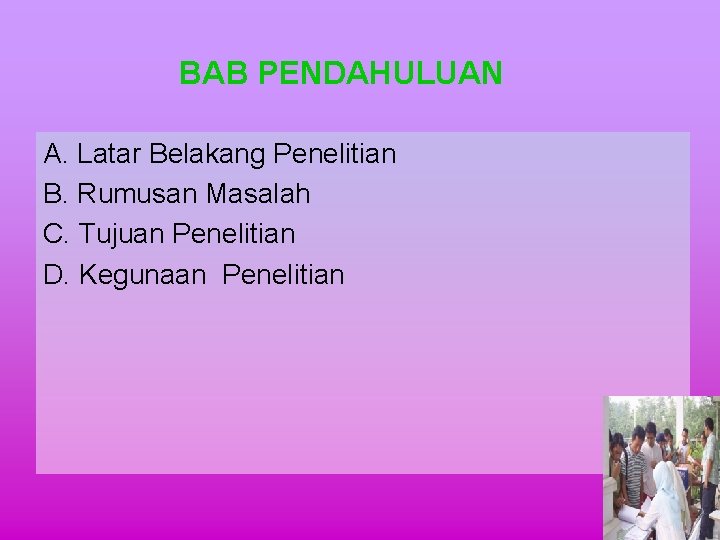 BAB PENDAHULUAN

A. Latar Belakang Penelitian
B. Rumusan Masalah
C. Tujuan Penelitian
D. Kegunaan Penelitian